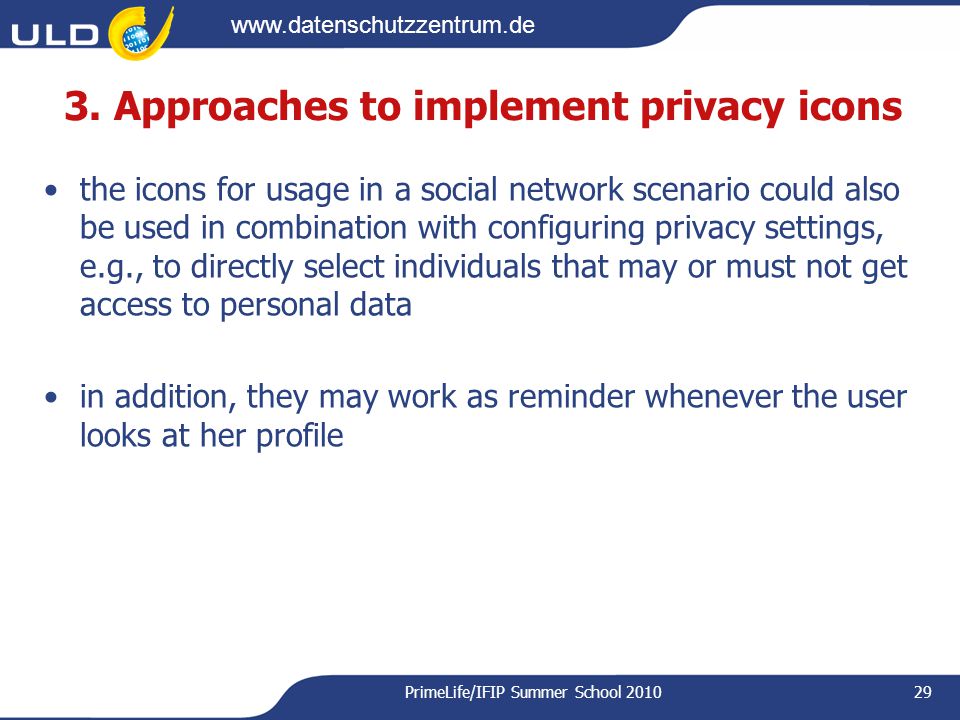 ULD

www.datenschutzzentrum.de

3. Approaches to implement privacy icons

• the icons for usage in a social network scenario could also be used in combination with configuring privacy settings, e.g., to directly select individuals that may or must not get access to personal data

• in addition, they may work as reminder whenever the user looks at her profile

PrimeLife/IFIP Summer School 2010

29